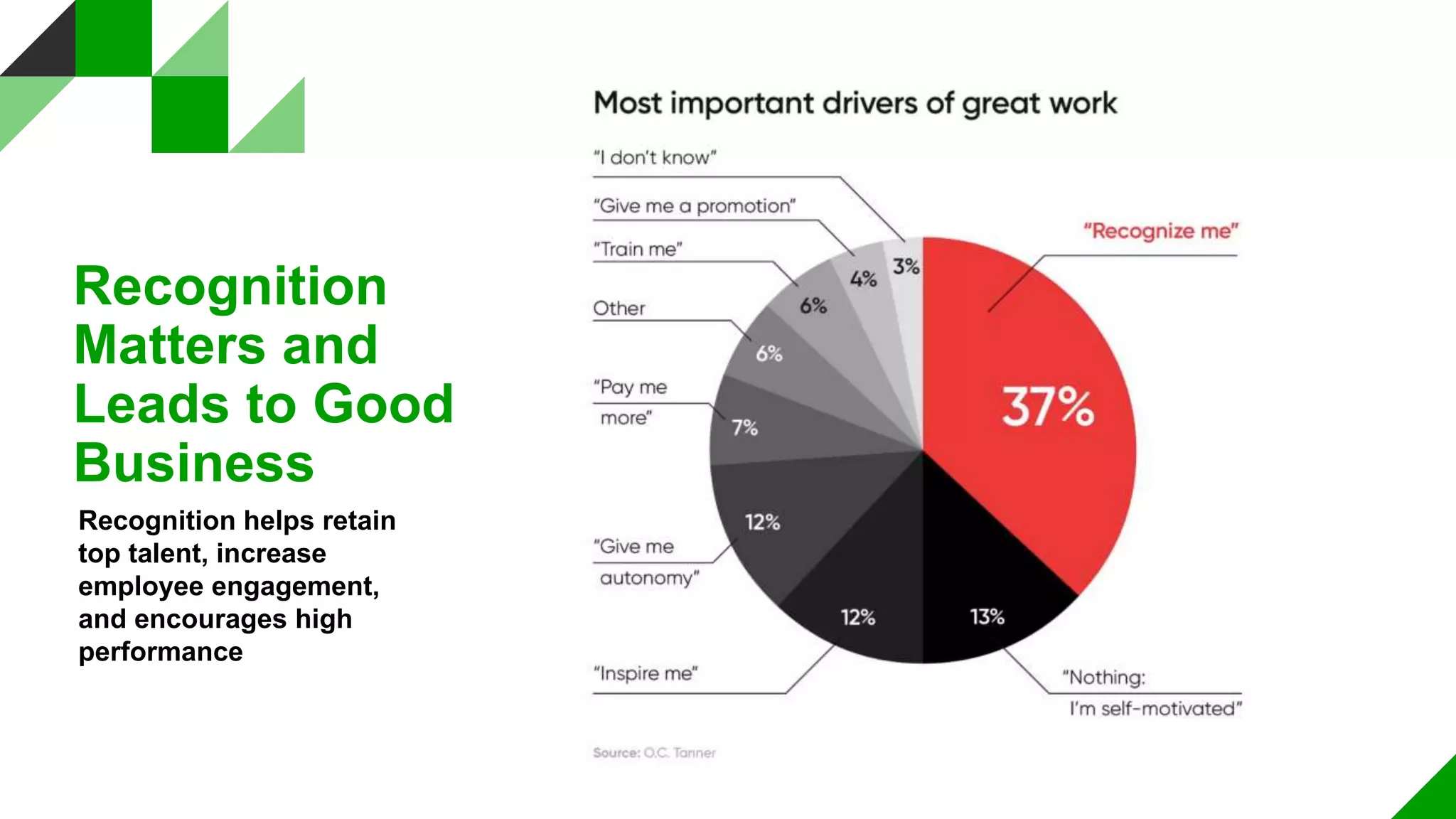 Recognition Matters and Leads to Good Business

Recognition helps retain top talent, increase employee engagement, and encourages high performance

Most important drivers of great work

"I don't know"

"Give me a promotion"

"Train me"

Other

"Pay me more"

"Give me autonomy"

"Inspire me"

"Recognize me"

"Nothing: I'm self-motivated"

3%

4%

6%

6%

7%

12%

12%

13%

37%

Source: O.C. Tanner